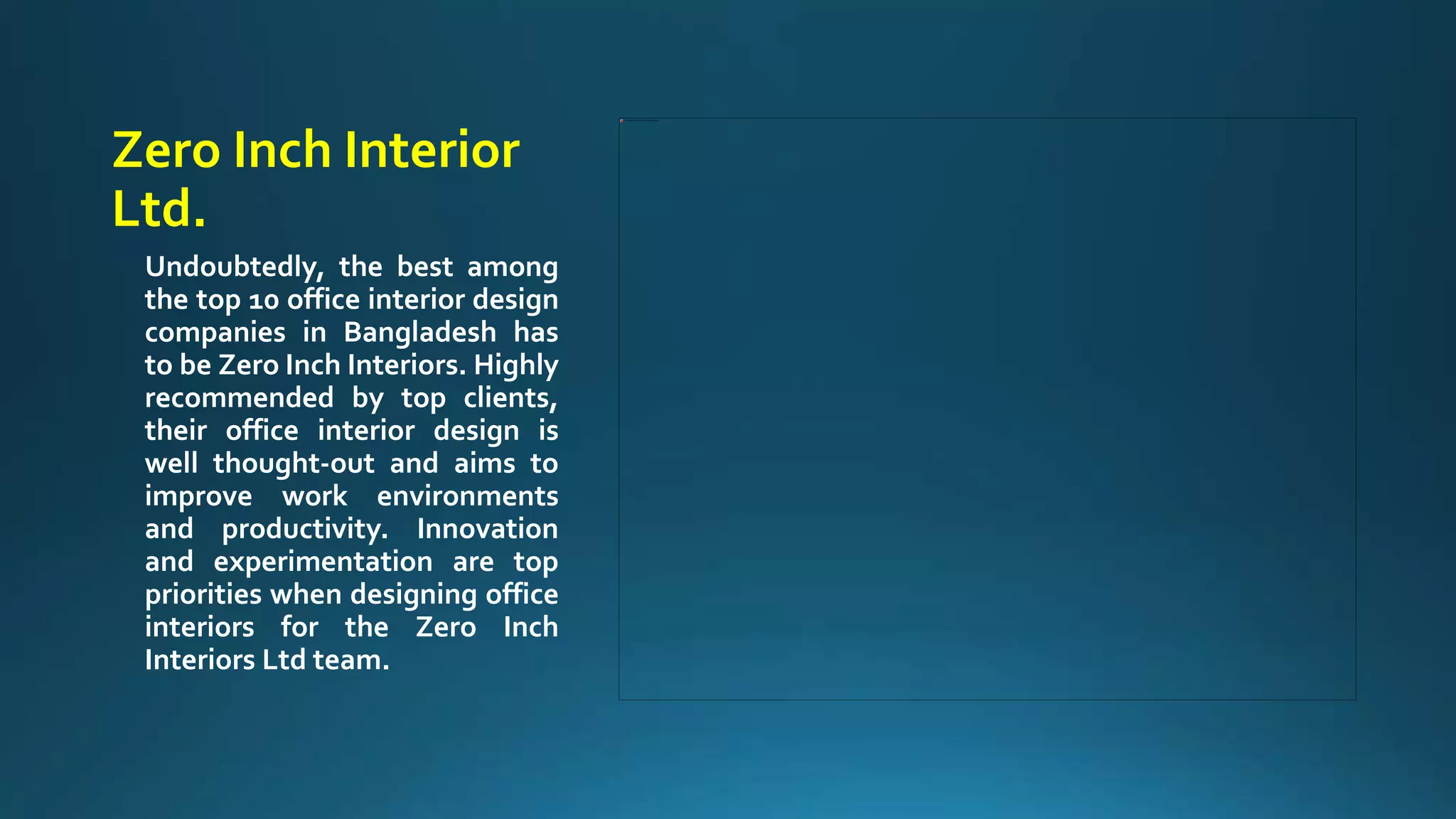 Zero Inch Interior Ltd.

Undoubtedly, the best among the top 10 office interior design companies in Bangladesh has to be Zero Inch Interiors. Highly recommended by top clients, their office interior design is well thought-out and aims to improve work environments and productivity. Innovation and experimentation are top priorities when designing office interiors for the Zero Inch Interiors Ltd team.